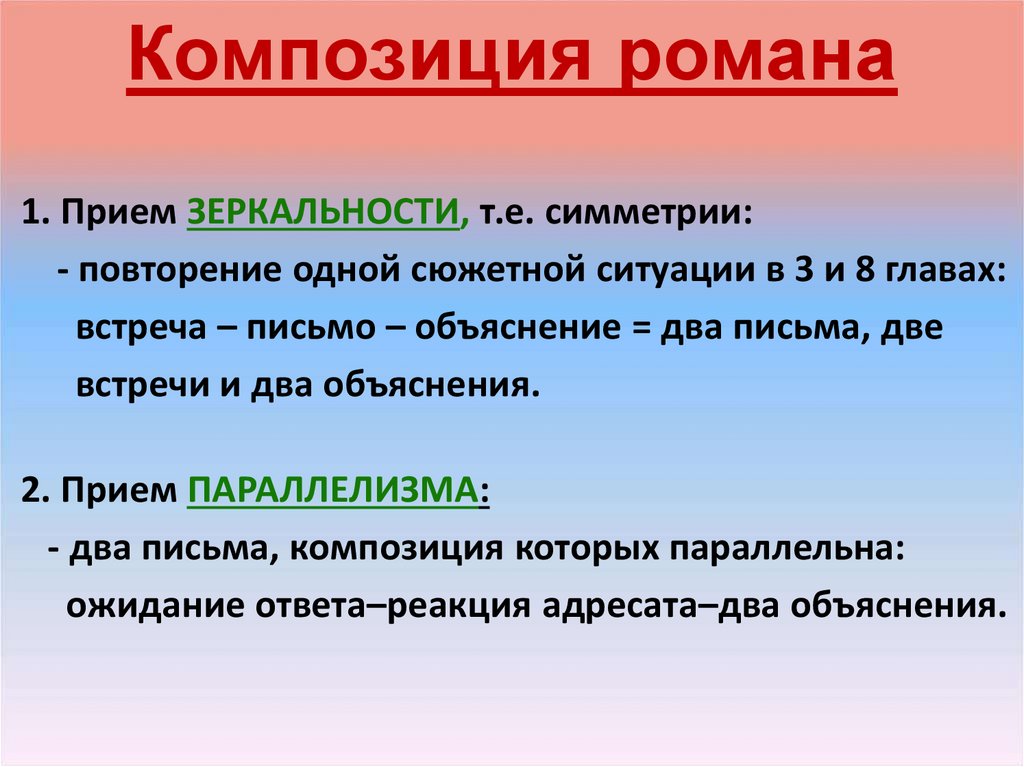 Композиция романа

1. Прием ЗЕРКАЛЬНОСТИ, т.е. симметрии:
- повторение одной сюжетной ситуации в 3 и 8 главах: встреча – письмо – объяснение = два письма, две встречи и два объяснения.

2. Прием ПАРАЛЛЕЛИЗМА:
- два письма, композиция которых параллельна: ожидание ответа–реакция адресата–два объяснения.